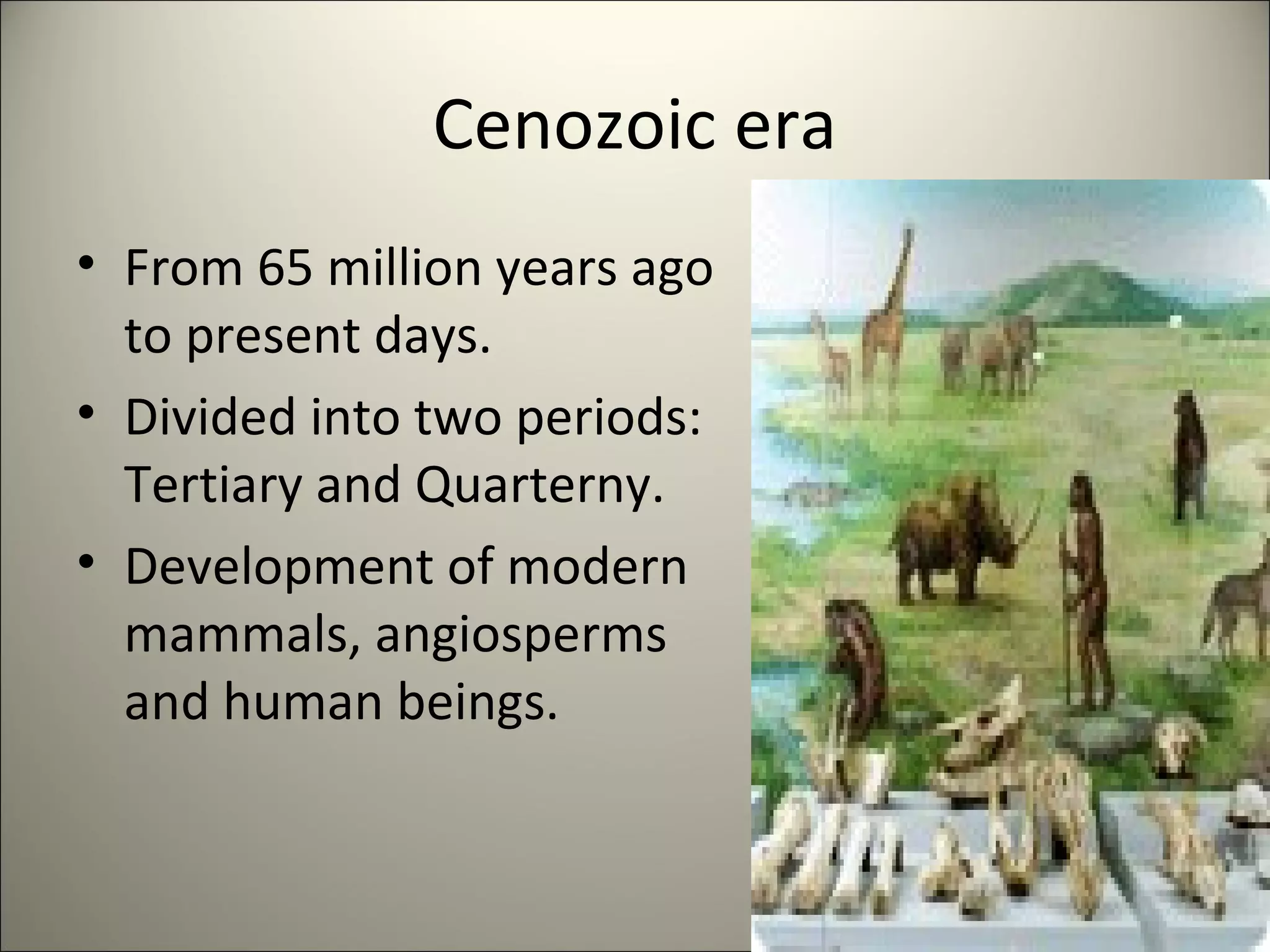 Cenozoic era

• From 65 million years ago to present days.
• Divided into two periods: Tertiary and Quarterny.
• Development of modern mammals, angiosperms and human beings.